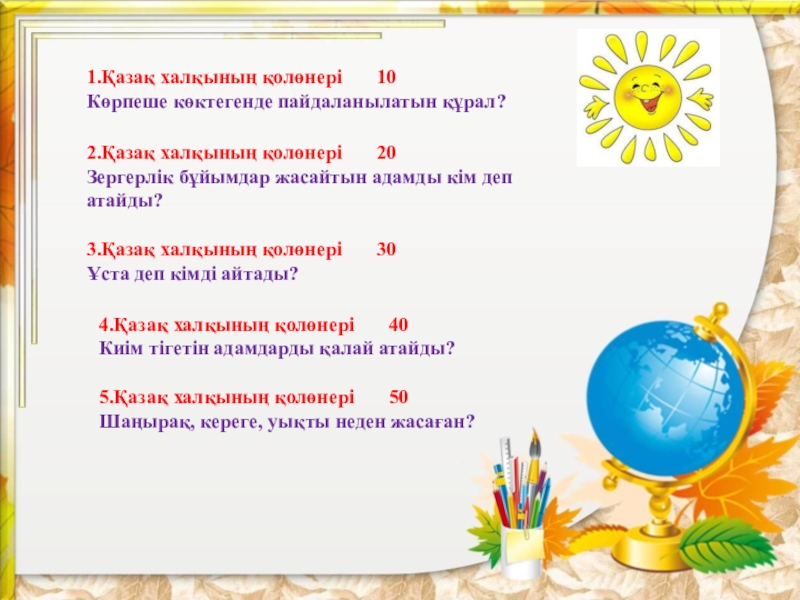 1.Қазақ халқының қолөнері 10
Көрпеше көктегенде пайдаланылатын құрал?

2.Қазақ халқының қолөнері 20
Зергерлік бұйымдар жасайтын адамды кім деп атайды?

3.Қазақ халқының қолөнері 30
Ұста деп кімді айтады?

4.Қазақ халқының қолөнері 40
Киім тігетін адамдарды қалай атайды?

5.Қазақ халқының қолөнері 50
Шаңырақ, кереге, уықты неден жасаған?